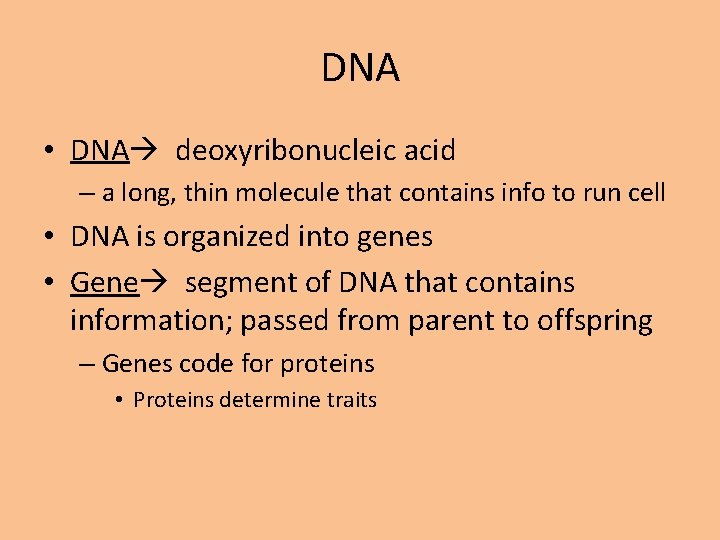 DNA

• DNA→ deoxyribonucleic acid
– a long, thin molecule that contains info to run cell
• DNA is organized into genes
• Gene→ segment of DNA that contains information; passed from parent to offspring
– Genes code for proteins
• Proteins determine traits